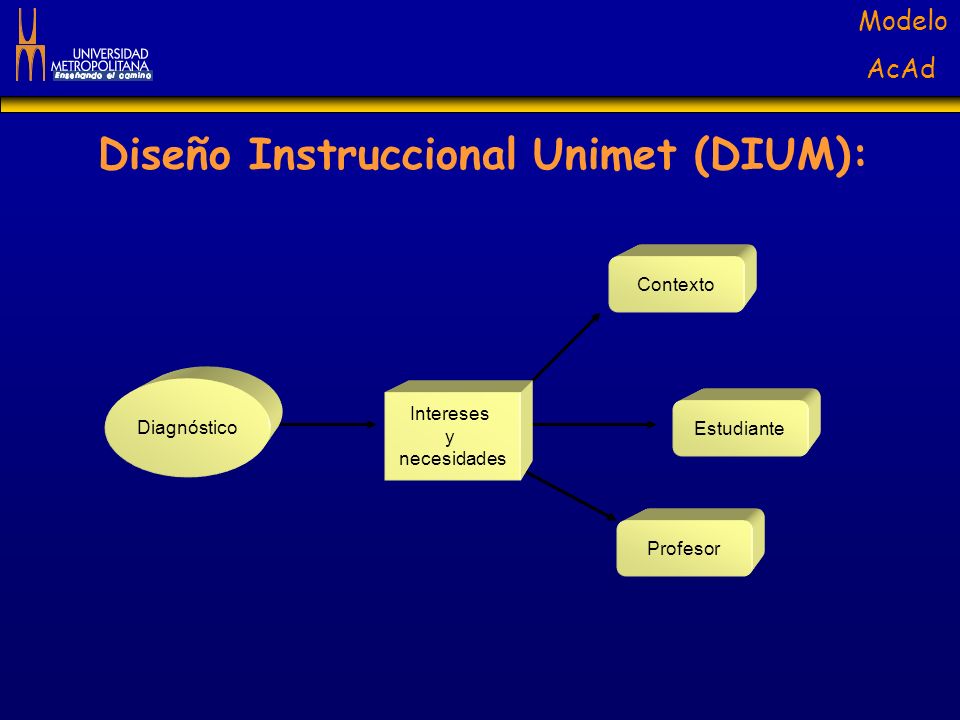 UNIVERSIDAD METROPOLITANA
Enseñando el camino

Modelo
AcAd

Diseño Instruccional Unimet (DIUM):

Diagnóstico

Intereses
y
necesidades

Contexto

Estudiante

Profesor